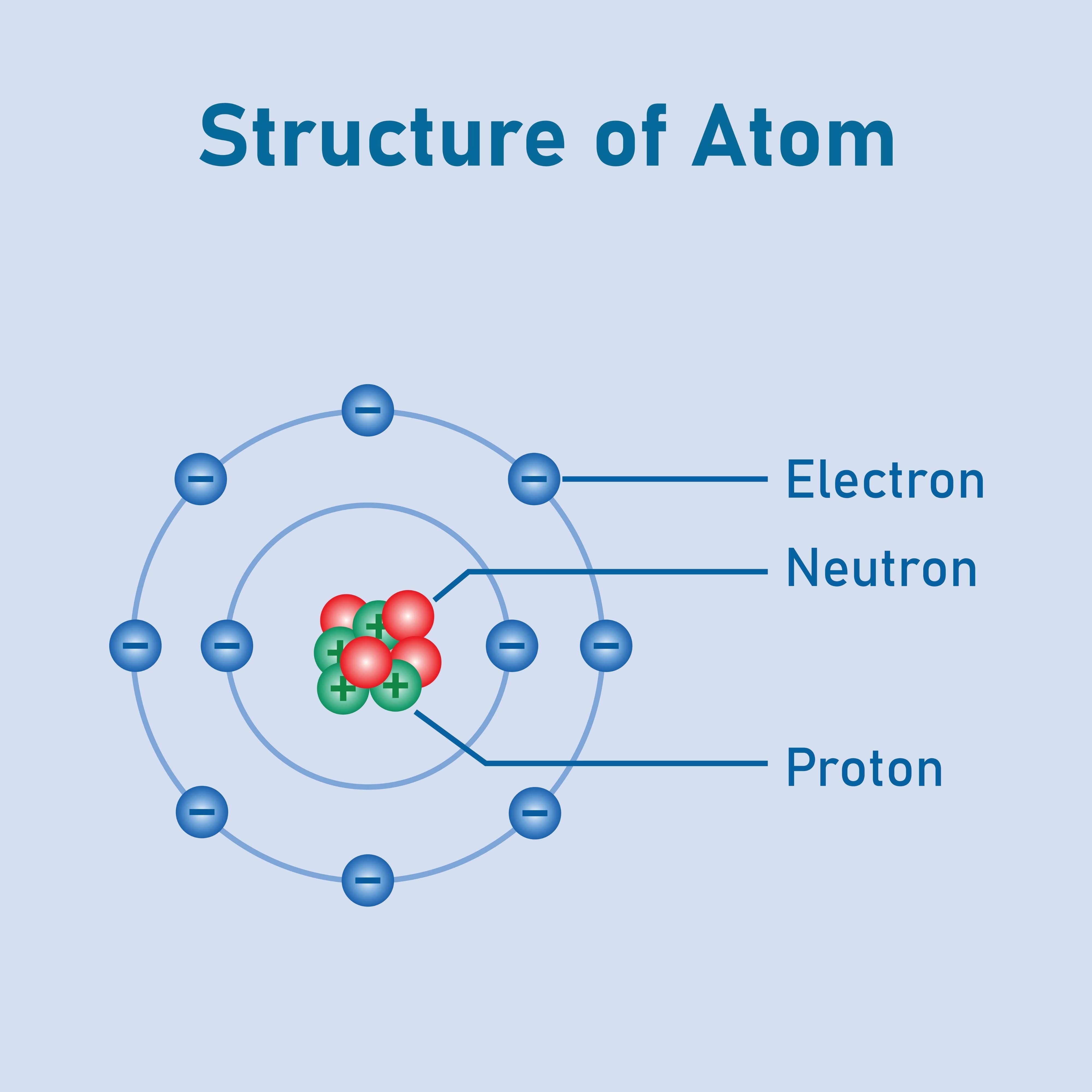 Structure of Atom

Electron
Neutron
Proton